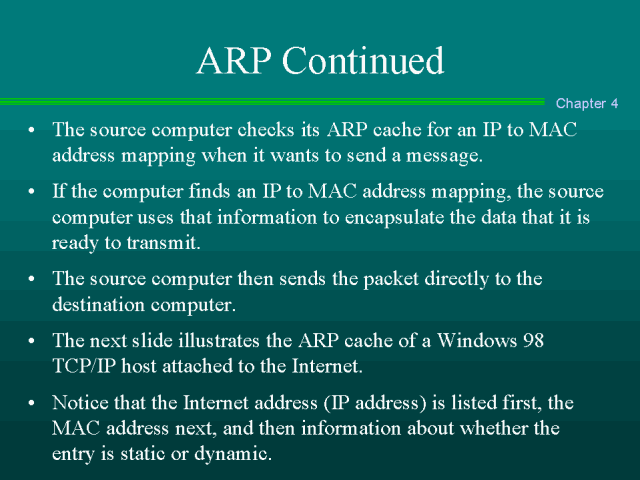 ARP Continued

Chapter 4

• The source computer checks its ARP cache for an IP to MAC address mapping when it wants to send a message.

• If the computer finds an IP to MAC address mapping, the source computer uses that information to encapsulate the data that it is ready to transmit.

• The source computer then sends the packet directly to the destination computer.

• The next slide illustrates the ARP cache of a Windows 98 TCP/IP host attached to the Internet.

• Notice that the Internet address (IP address) is listed first, the MAC address next, and then information about whether the entry is static or dynamic.